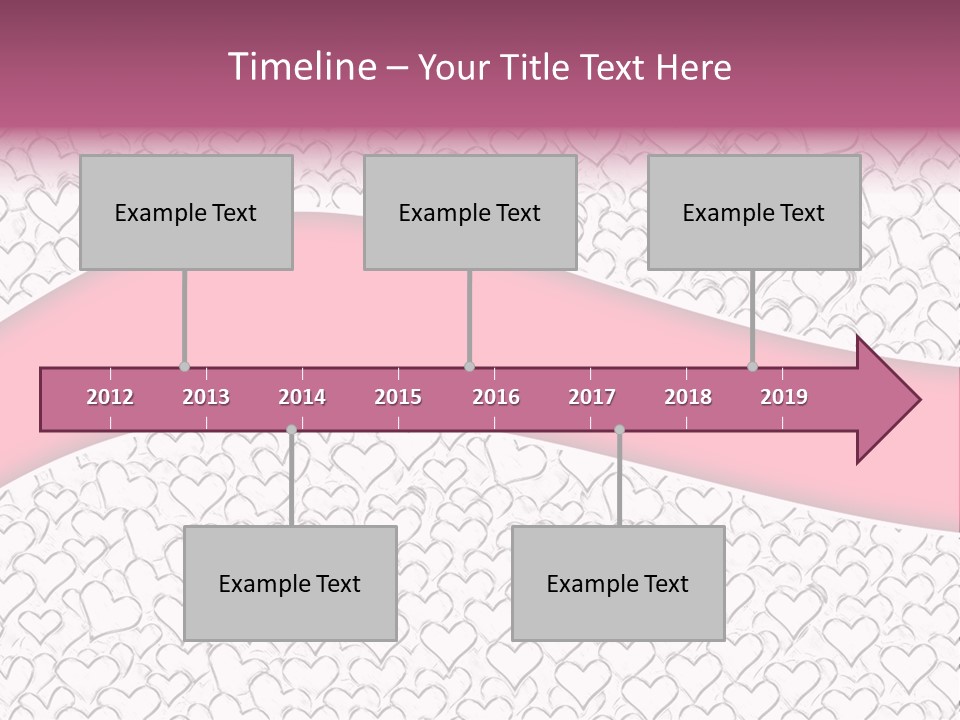 Timeline – Your Title Text Here

Example Text

Example Text

Example Text

2012 2013 2014 2015 2016 2017 2018 2019

Example Text

Example Text